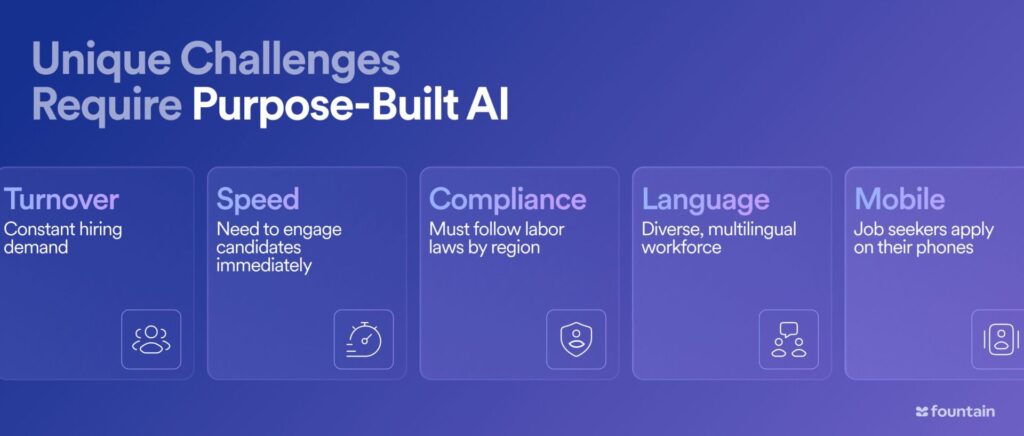 Unique Challenges Require Purpose-Built AI

Turnover
Constant hiring demand

Speed
Need to engage candidates immediately

Compliance
Must follow labor laws by region

Language
Diverse, multilingual workforce

Mobile
Job seekers apply on their phones

fountain